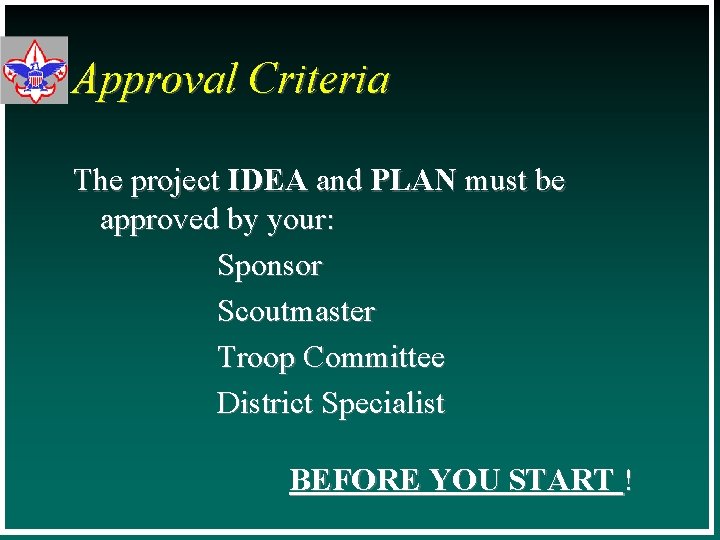 Approval Criteria

The project IDEA and PLAN must be approved by your:

Sponsor

Scoutmaster

Troop Committee

District Specialist

BEFORE YOU START !